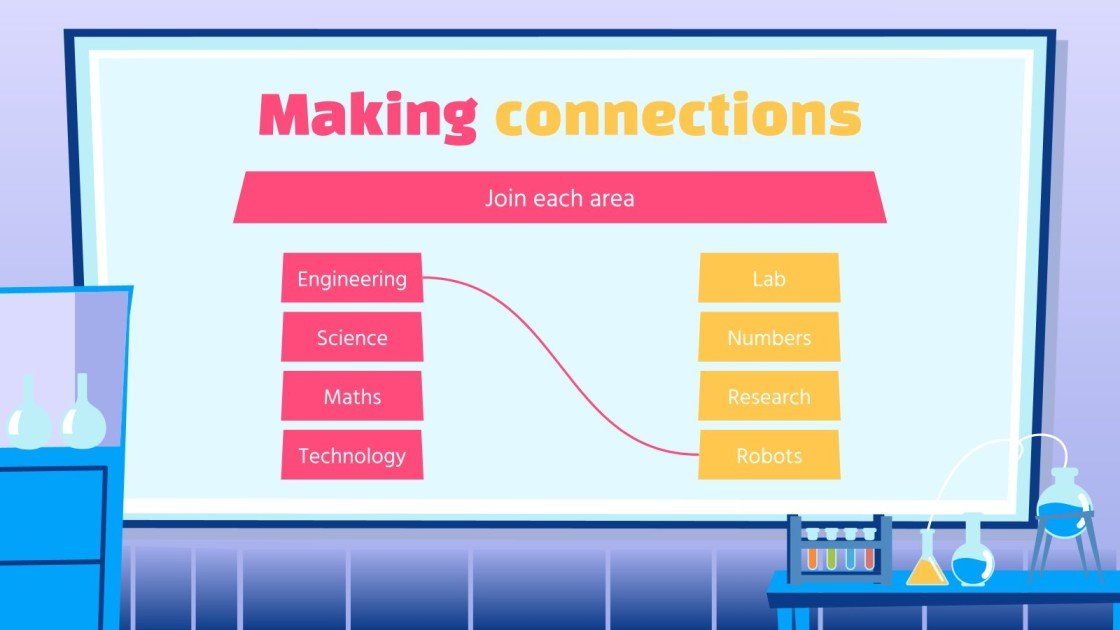 Making connections

Join each area

Engineering
Science
Maths
Technology

Lab
Numbers
Research
Robots